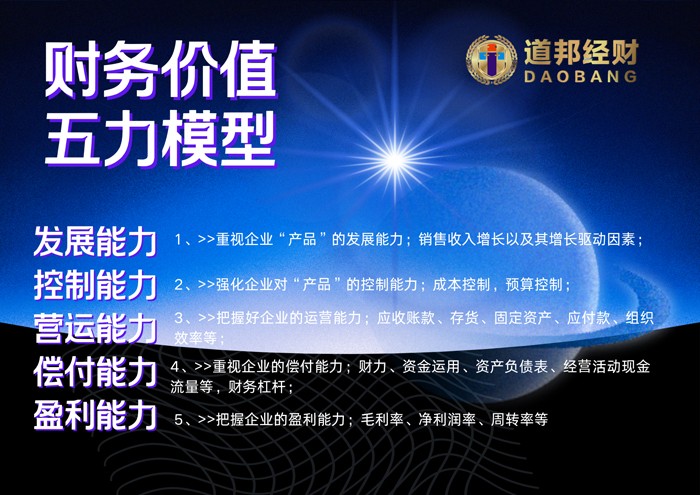 财务价值
五力模型

道邦经财
DAOBANG

发展能力 1、>>重视企业“产品”的发展能力；销售收入增长以及其增长驱动因素；

控制能力 2、>>强化企业对“产品”的控制能力；成本控制，预算控制；

营运能力 3、>>把握好企业的运营能力；应收账款、存货、固定资产、应付款、组织效率等；

偿付能力 4、>>重视企业的偿付能力；财力、资金运用、资产负债表、经营活动现金流量等，财务杠杆；

盈利能力 5、>>把握企业的盈利能力；毛利率、净利润率、周转率等